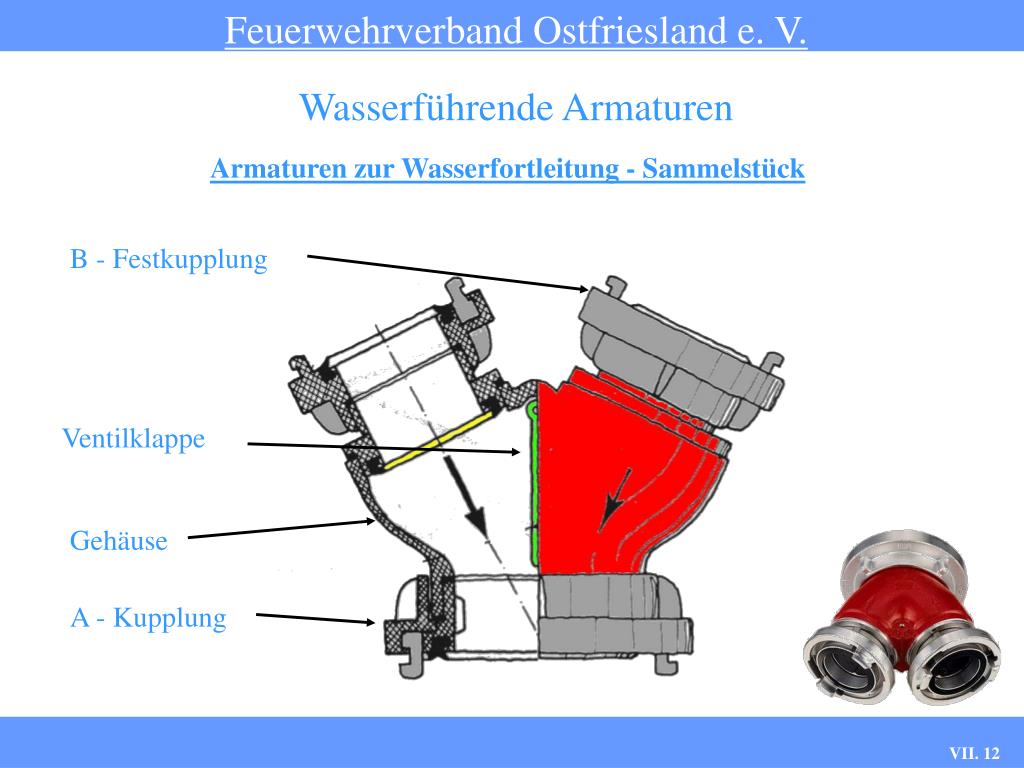 Feuerwehrverband Ostfriesland e. V.

Wasserführende Armaturen

Armaturen zur Wasserfortleitung - Sammelstück

B - Festkupplung

Ventilklappe

Gehäuse

A - Kupplung

VII. 12